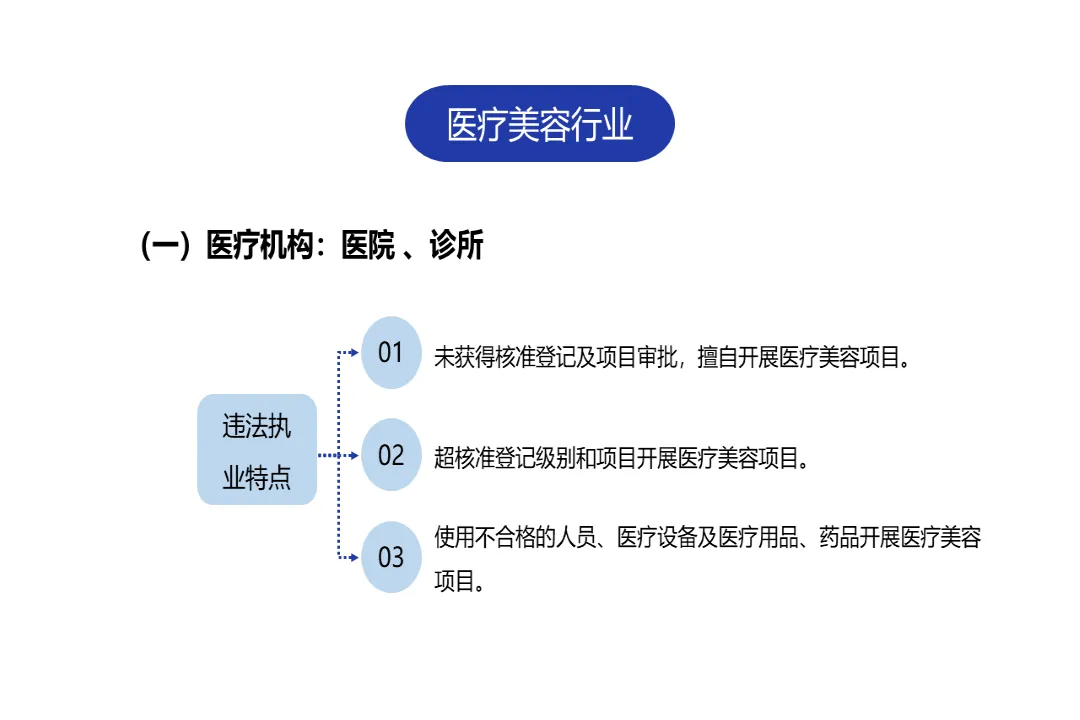 医疗美容行业

(一) 医疗机构：医院 、诊所

违法执业特点

01 未获得核准登记及项目审批，擅自开展医疗美容项目。

02 超核准登记级别和项目开展医疗美容项目。

03 使用不合格的人员、医疗设备及医疗用品、药品开展医疗美容项目。